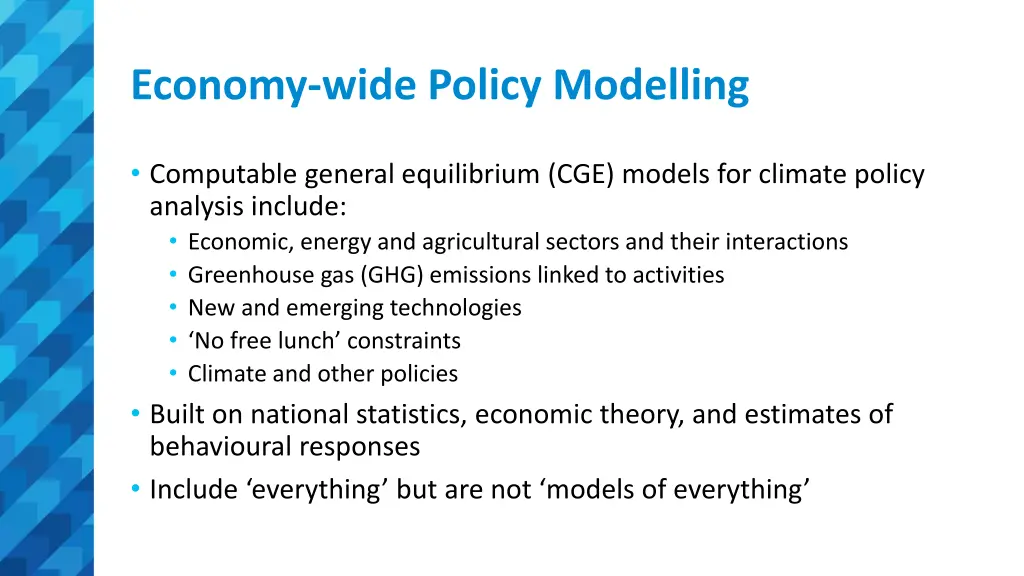 Economy-wide Policy Modelling

• Computable general equilibrium (CGE) models for climate policy analysis include:
  • Economic, energy and agricultural sectors and their interactions
  • Greenhouse gas (GHG) emissions linked to activities
  • New and emerging technologies
  • ‘No free lunch’ constraints
  • Climate and other policies
• Built on national statistics, economic theory, and estimates of behavioural responses
• Include ‘everything’ but are not ‘models of everything’